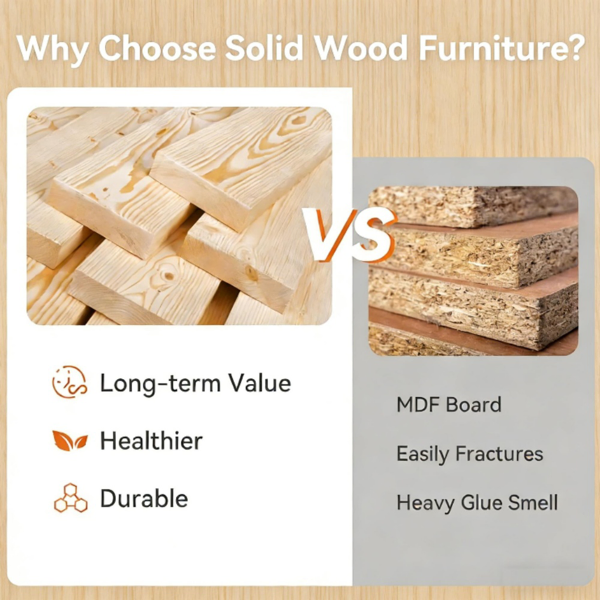 Why Choose Solid Wood Furniture?

VS

Long-term Value

Healthier

Durable

MDF Board

Easily Fractures

Heavy Glue Smell